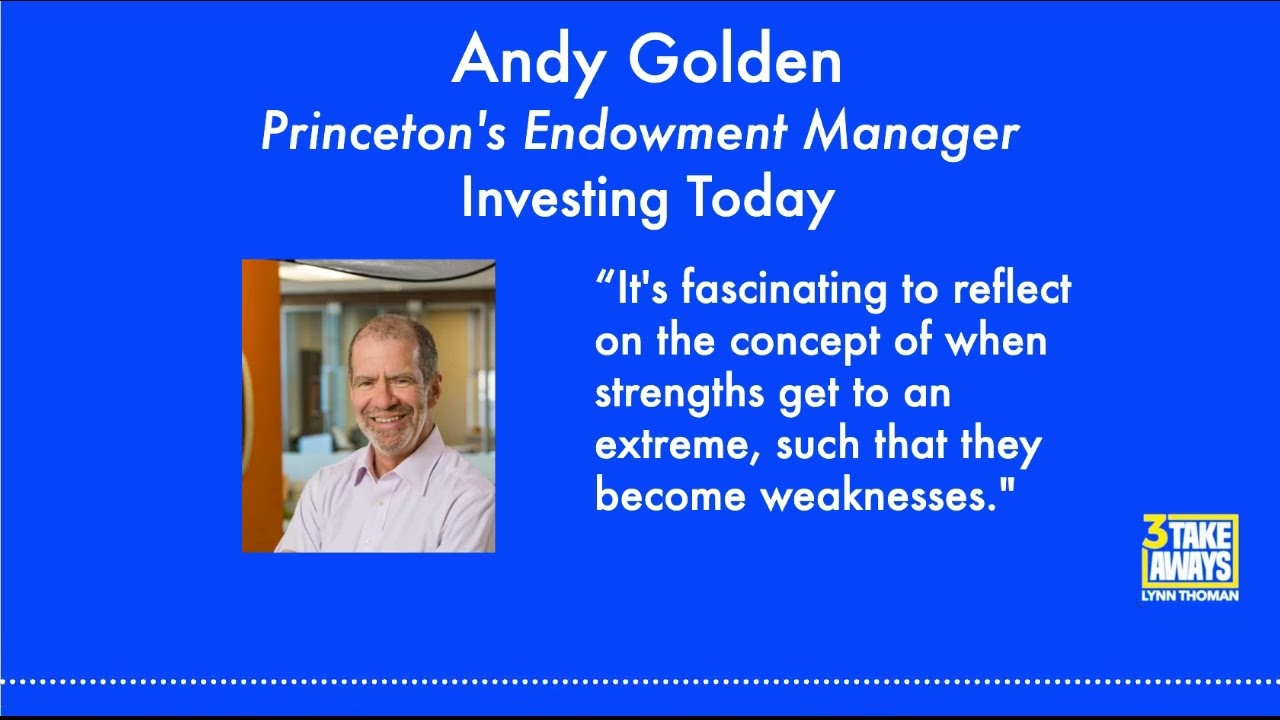 Andy Golden
Princeton's Endowment Manager
Investing Today

“It's fascinating to reflect on the concept of when strengths get to an extreme, such that they become weaknesses."

3 TAKE AWAYS
LYNN THOMAN